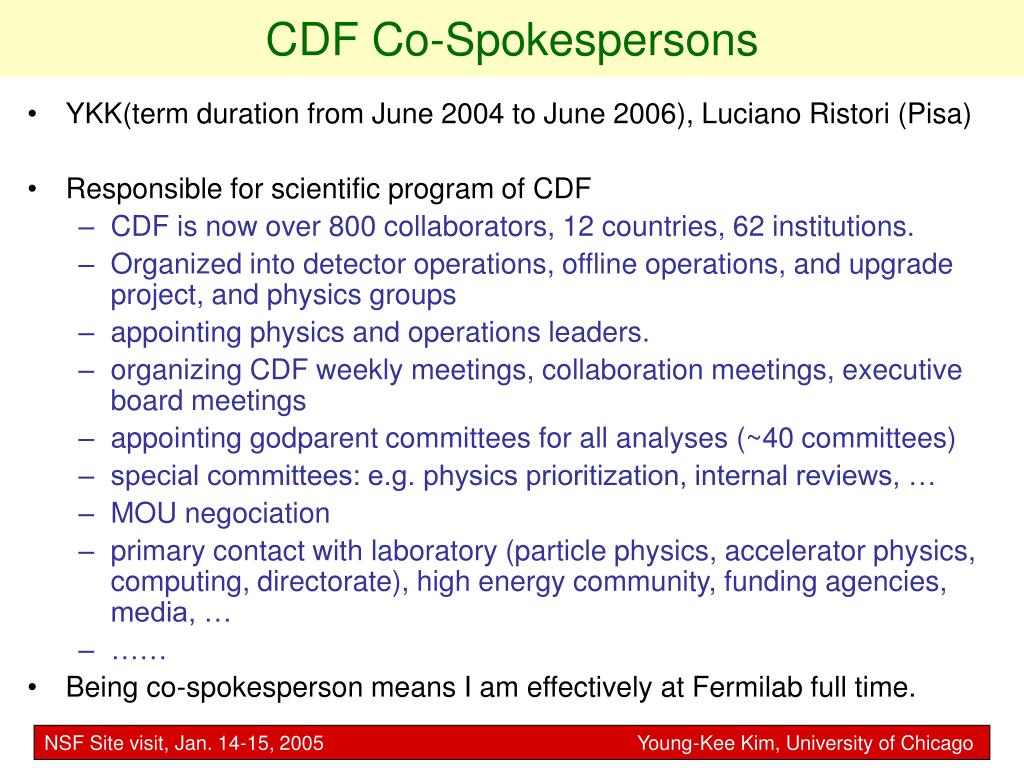 CDF Co-Spokespersons

• YKK(term duration from June 2004 to June 2006), Luciano Ristori (Pisa)

• Responsible for scientific program of CDF
– CDF is now over 800 collaborators, 12 countries, 62 institutions.
– Organized into detector operations, offline operations, and upgrade project, and physics groups
– appointing physics and operations leaders.
– organizing CDF weekly meetings, collaboration meetings, executive board meetings
– appointing godparent committees for all analyses (~40 committees)
– special committees: e.g. physics prioritization, internal reviews, …
– MOU negociation
– primary contact with laboratory (particle physics, accelerator physics, computing, directorate), high energy community, funding agencies, media, …
– ……
• Being co-spokesperson means I am effectively at Fermilab full time.

NSF Site visit, Jan. 14-15, 2005
Young-Kee Kim, University of Chicago